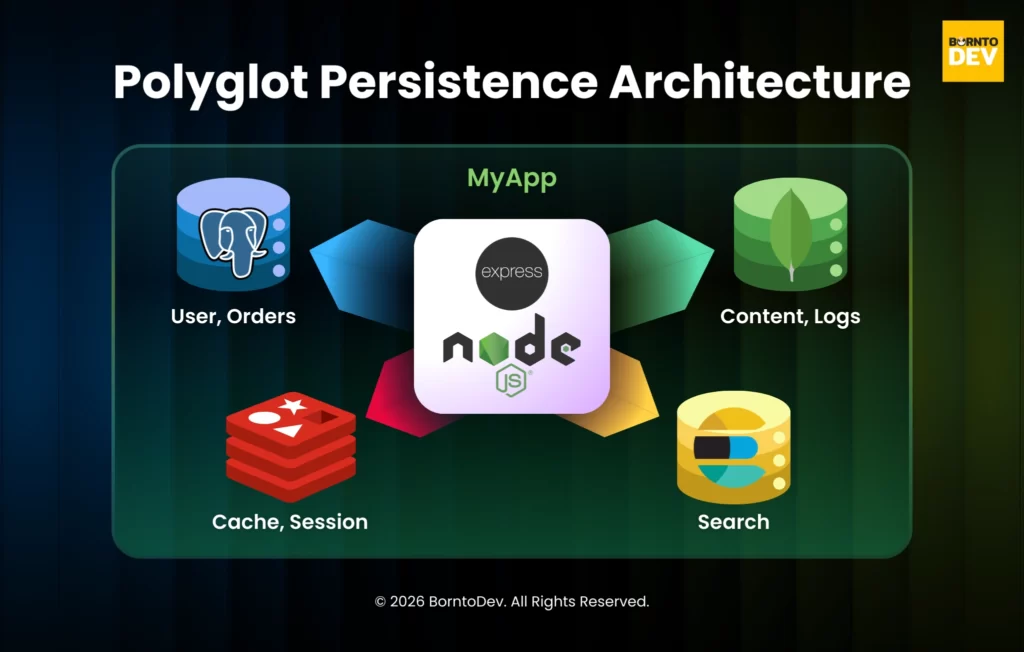 BORNTO DEV

Polyglot Persistence Architecture

MyApp

User, Orders

express

node JS

Content, Logs

Cache, Session

Search

© 2026 BorntoDev. All Rights Reserved.